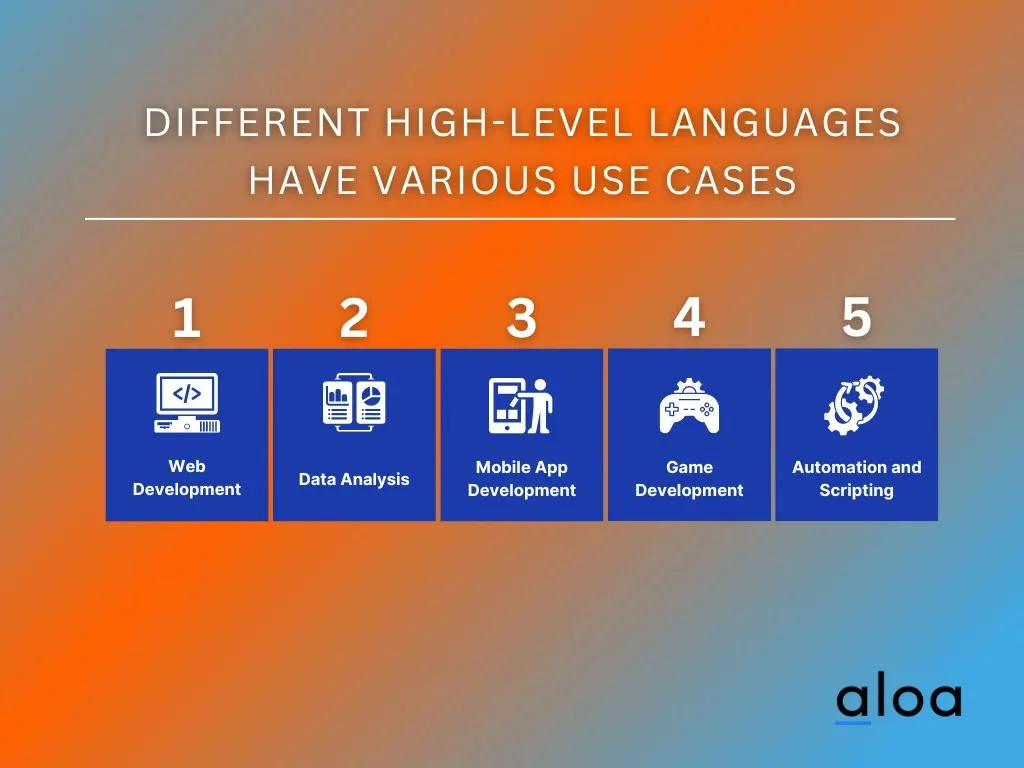 DIFFERENT HIGH-LEVEL LANGUAGES HAVE VARIOUS USE CASES

1

Web Development

2

Data Analysis

3

Mobile App Development

4

Game Development

5

Automation and Scripting

aloa